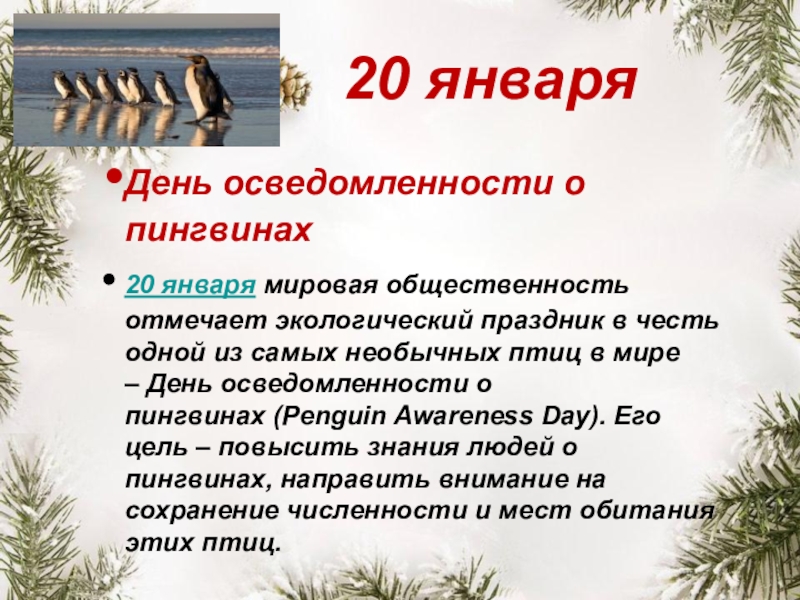 20 января

• День осведомленности о пингвинах

• 20 января мировая общественность отмечает экологический праздник в честь одной из самых необычных птиц в мире – День осведомленности о пингвинах (Penguin Awareness Day). Его цель – повысить знания людей о пингвинах, направить внимание на сохранение численности и мест обитания этих птиц.